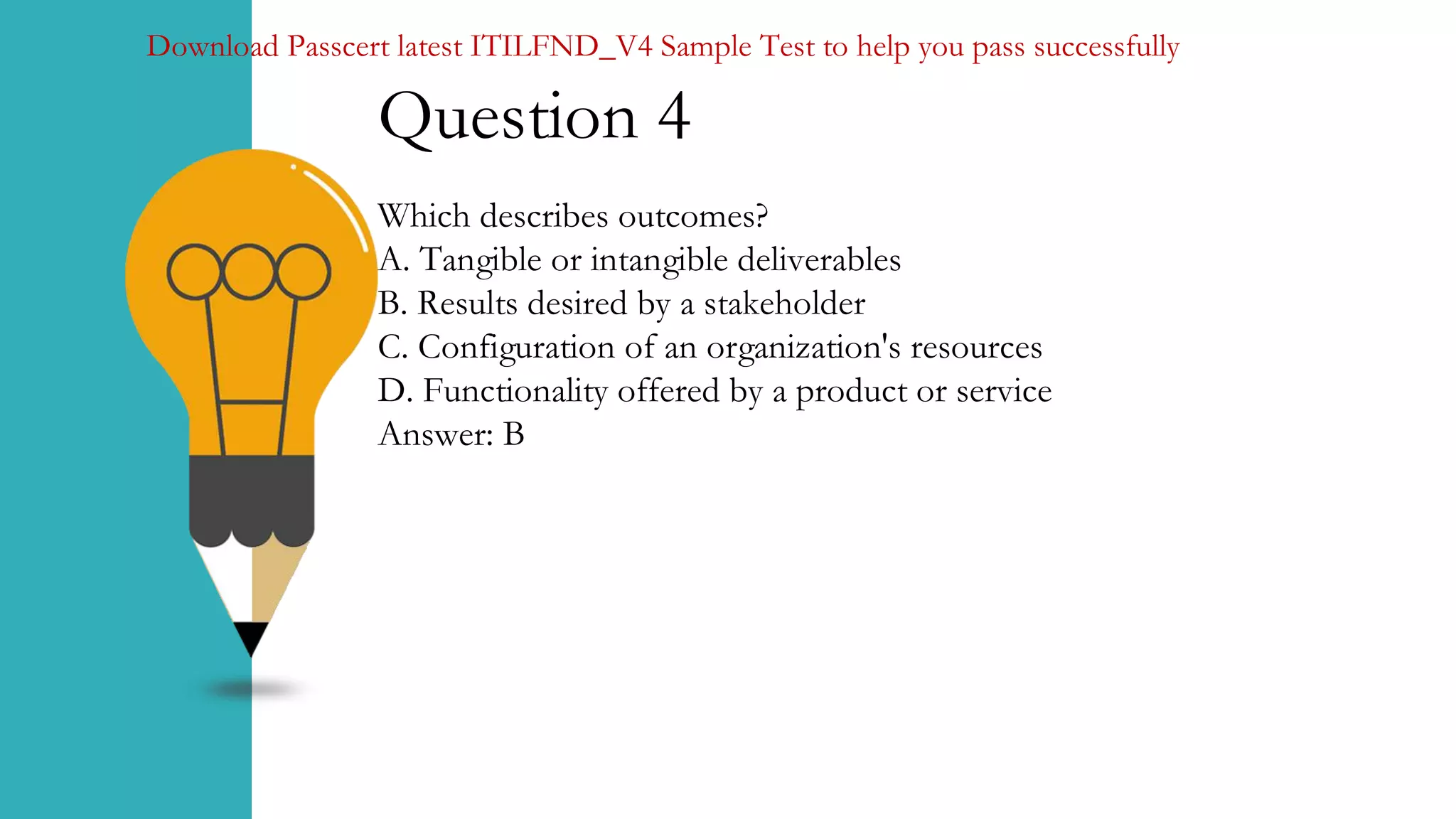 Download Passcert latest ITILFND_V4 Sample Test to help you pass successfully

Question 4

Which describes outcomes?
A. Tangible or intangible deliverables
B. Results desired by a stakeholder
C. Configuration of an organization's resources
D. Functionality offered by a product or service
Answer: B